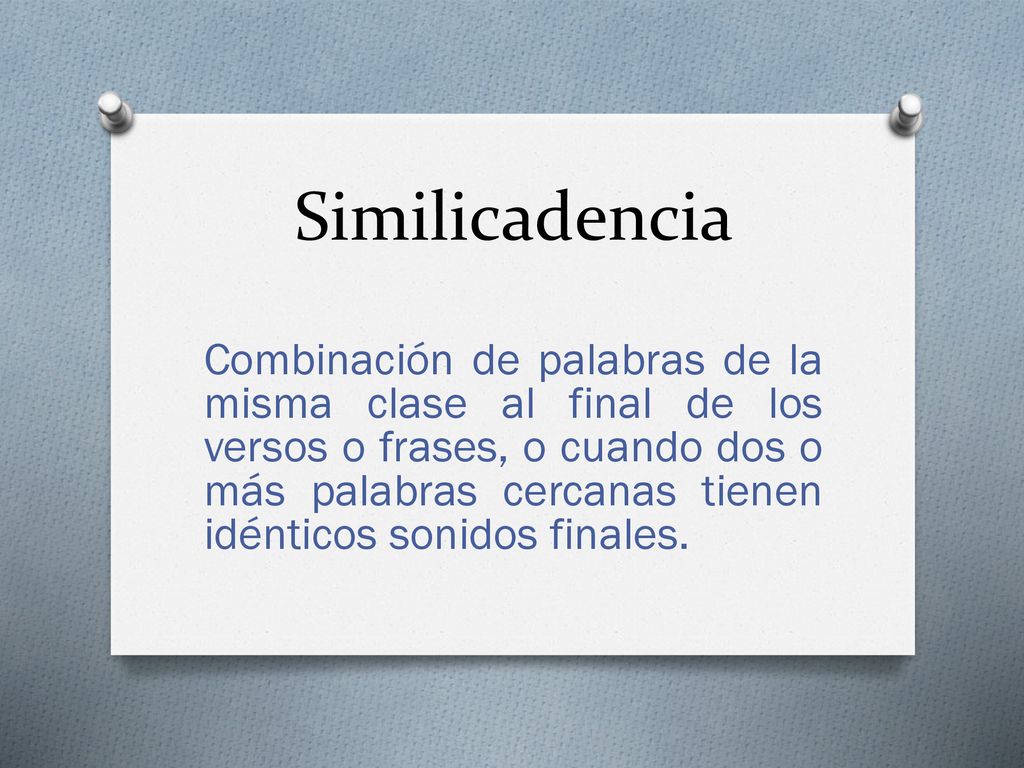 Similicadencia

Combinación de palabras de la misma clase al final de los versos o frases, o cuando dos o más palabras cercanas tienen idénticos sonidos finales.